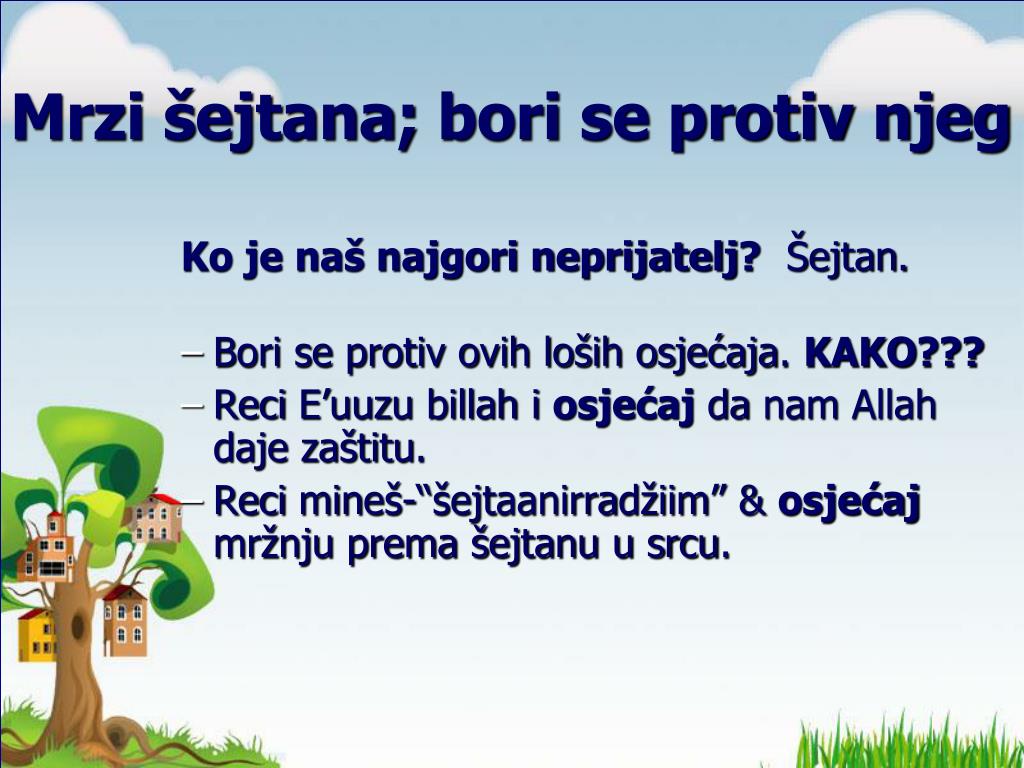 Mrzi šejtana; bori se protiv njeg

Ko je naš najgori neprijatelj? Šejtan.

– Bori se protiv ovih loših osjećaja. KAKO???
– Reci E’uuzu billah i osjećaj da nam Allah daje zaštitu.
– Reci mineš-“šejtaanirradžiim” & osjećaj mržnju prema šejtanu u srcu.